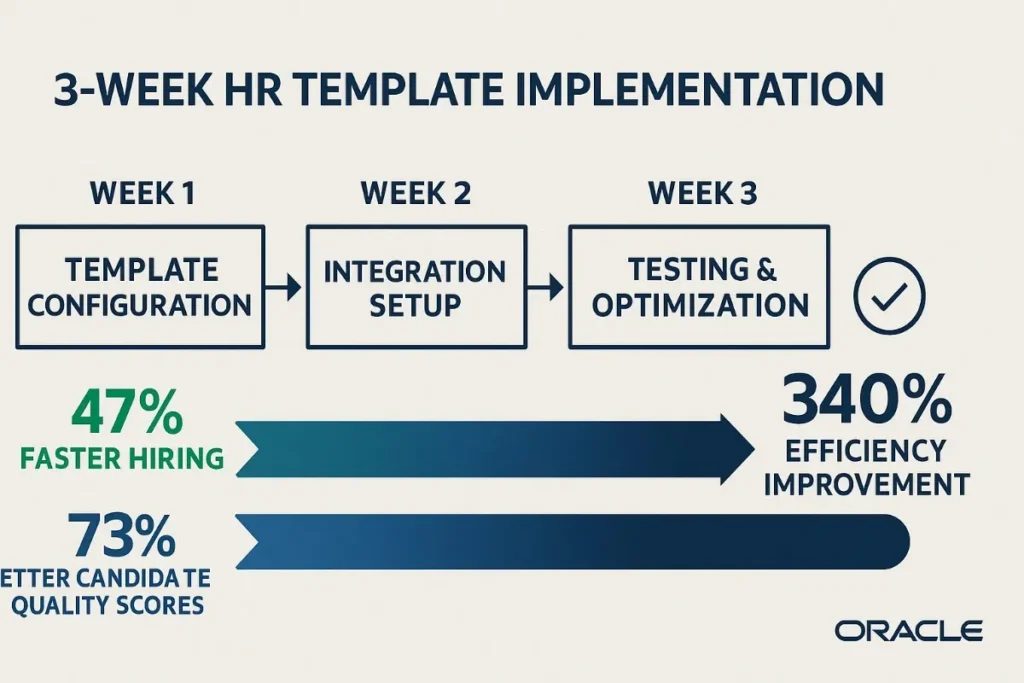 3-WEEK HR TEMPLATE IMPLEMENTATION

WEEK 1

TEMPLATE CONFIGURATION

WEEK 2

INTEGRATION SETUP

WEEK 3

TESTING & OPTIMIZATION

47%
FASTER HIRING

340%
EFFICIENCY IMPROVEMENT

73%
ETTER CANDIDATE QUALITY SCORES

ORACLE